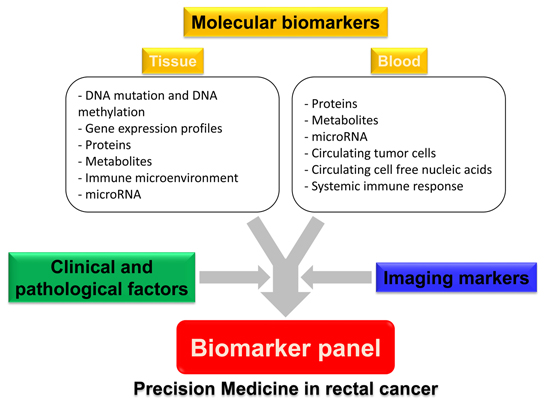 Molecular biomarkers

Tissue

- DNA mutation and DNA methylation
- Gene expression profiles
- Proteins
- Metabolites
- Immune microenvironment
- microRNA

Blood

- Proteins
- Metabolites
- microRNA
- Circulating tumor cells
- Circulating cell free nucleic acids
- Systemic immune response

Clinical and pathological factors

Imaging markers

Biomarker panel

Precision Medicine in rectal cancer